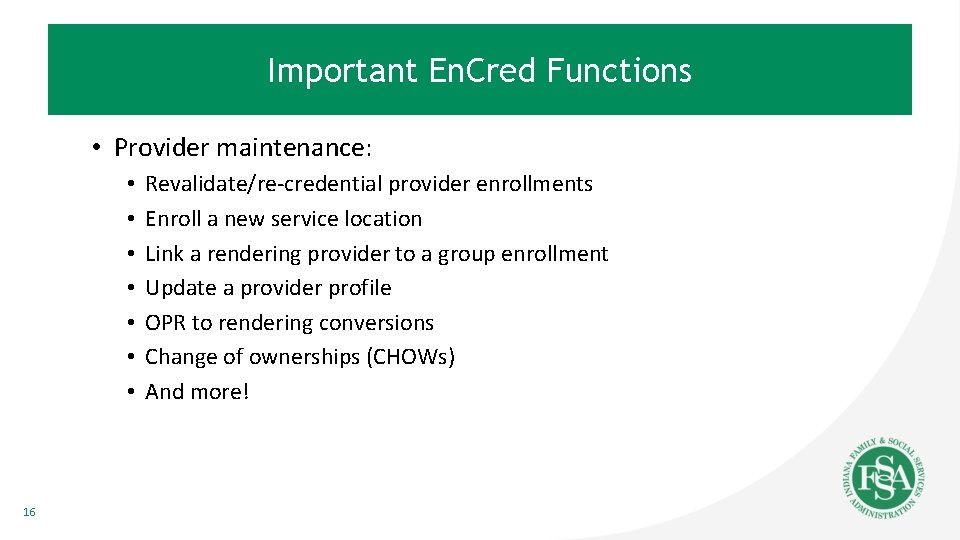 Important EnCred Functions

• Provider maintenance:
  • Revalidate/re-credential provider enrollments
  • Enroll a new service location
  • Link a rendering provider to a group enrollment
  • Update a provider profile
  • OPR to rendering conversions
  • Change of ownerships (CHOWs)
  • And more!

16

INDIANA FAMILY & SOCIAL SERVICES ADMINISTRATION
FSSA